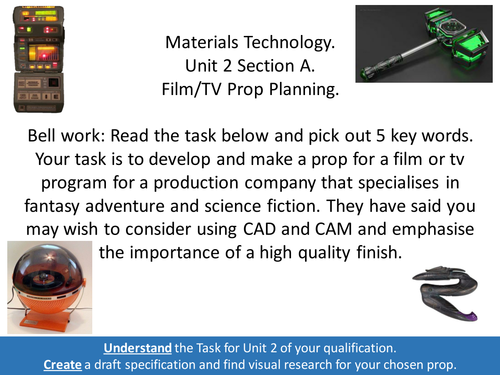 Materials Technology.
Unit 2 Section A.
Film/TV Prop Planning.

Bell work: Read the task below and pick out 5 key words. Your task is to develop and make a prop for a film or tv program for a production company that specialises in fantasy adventure and science fiction. They have said you may wish to consider using CAD and CAM and emphasise the importance of a high quality finish.

Understand the Task for Unit 2 of your qualification.
Create a draft specification and find visual research for your chosen prop.